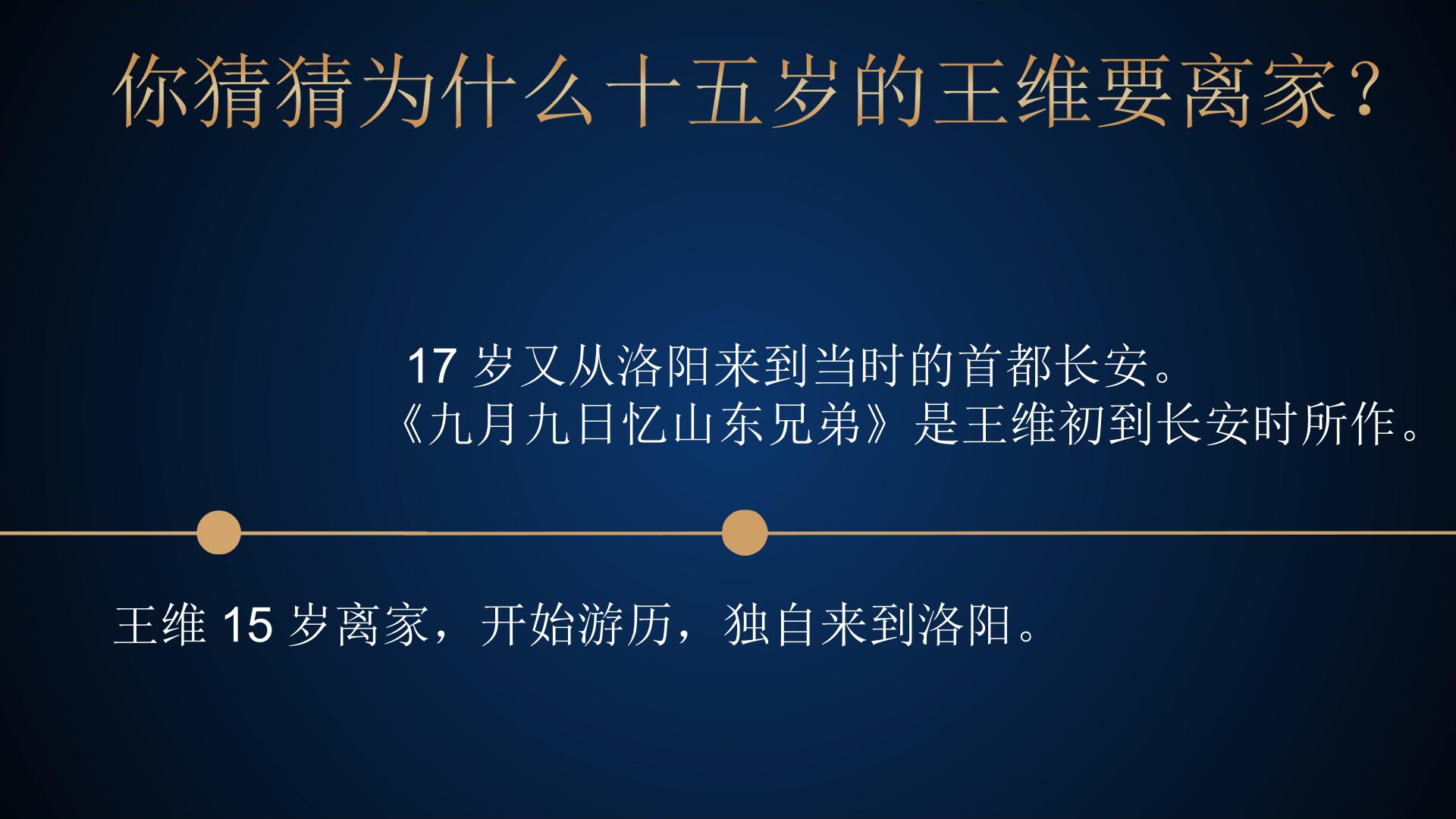 你猜猜为什么十五岁的王维要离家？

17 岁又从洛阳来到当时的首都长安。
《九月九日忆山东兄弟》是王维初到长安时所作。

王维 15 岁离家，开始游历，独自来到洛阳。